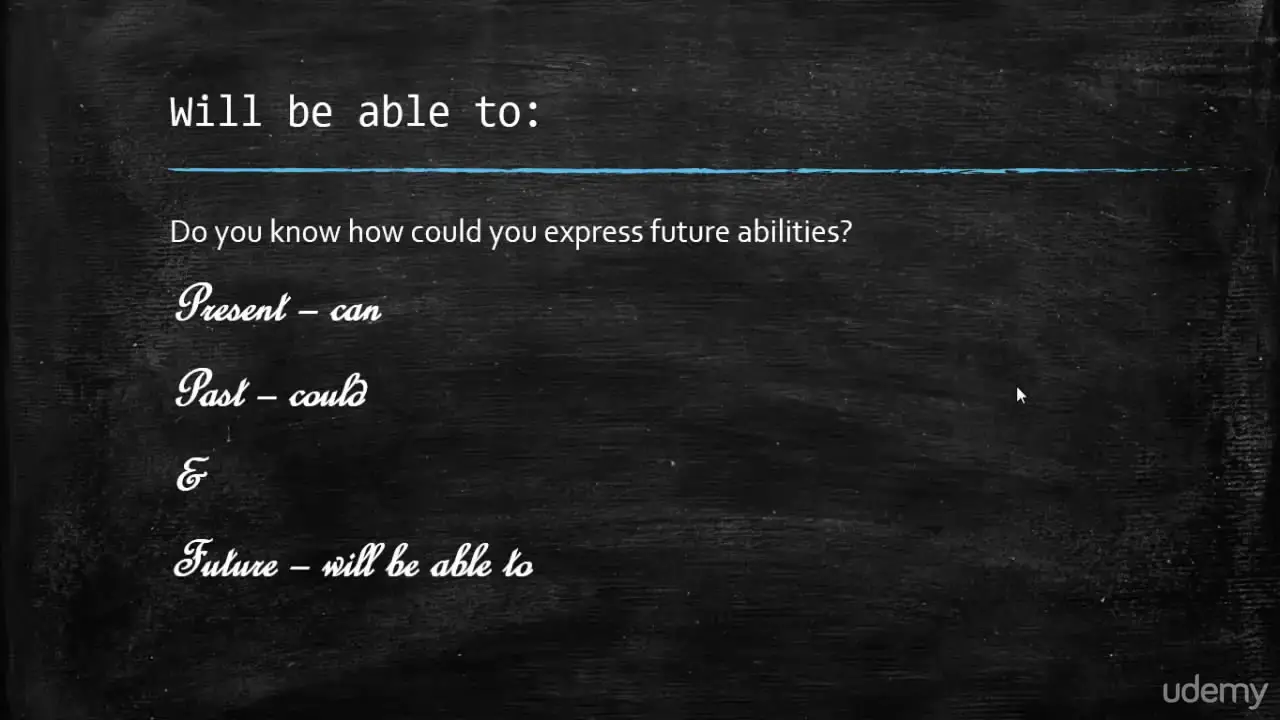 Will be able to:

Do you know how could you express future abilities?

Present – can

Past – could

&

Future – will be able to

udemy